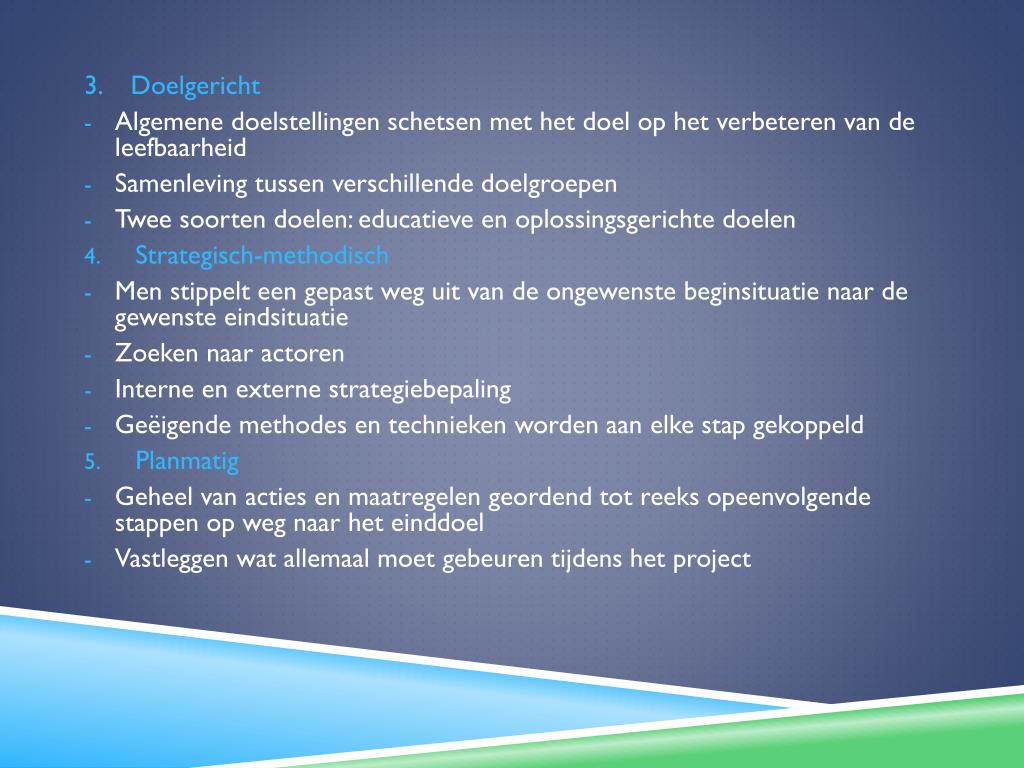 3. Doelgericht
- Algemene doelstellingen schetsen met het doel op het verbeteren van de leefbaarheid
- Samenleving tussen verschillende doelgroepen
- Twee soorten doelen: educatieve en oplossingsgerichte doelen
4. Strategisch-methodisch
- Men stippelt een gepast weg uit van de ongewenste beginsituatie naar de gewenste eindsituatie
- Zoeken naar actoren
- Interne en externe strategiebepaling
- Geëigende methodes en technieken worden aan elke stap gekoppeld
5. Planmatig
- Geheel van acties en maatregelen geordend tot reeks opeenvolgende stappen op weg naar het einddoel
- Vastleggen wat allemaal moet gebeuren tijdens het project